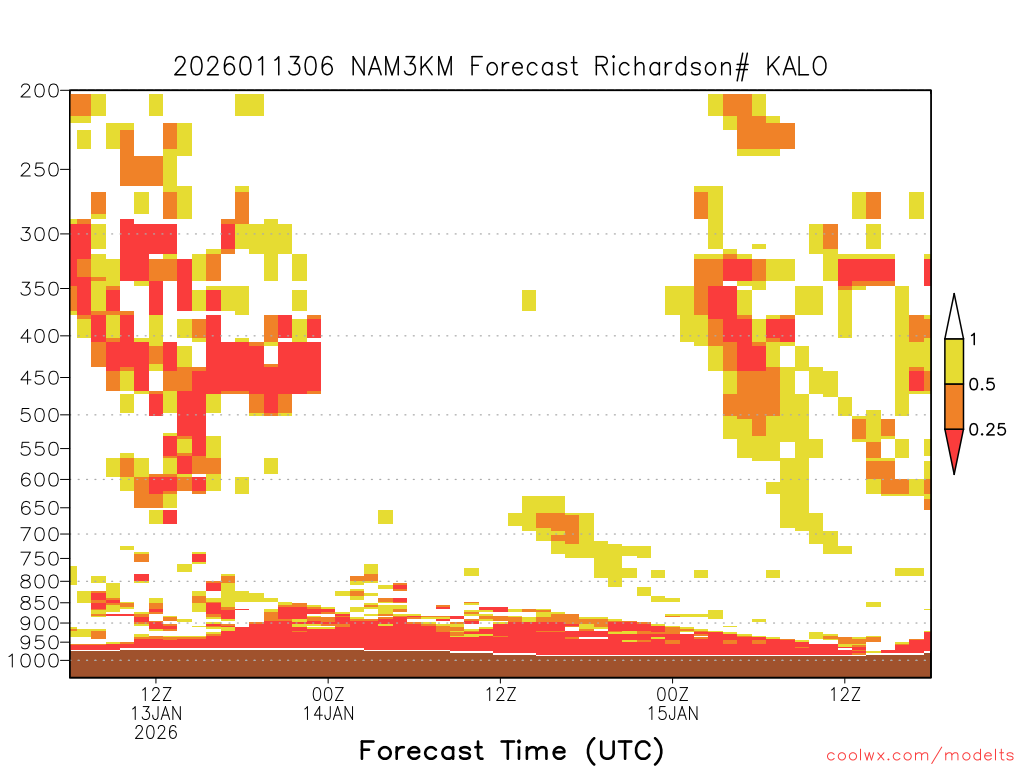 2026011306 NAM3KM Forecast Richardson# KALO

200
250
300
350
400
450
500
550
600
650
700
750
800
850
900
950
1000

1
0.5
0.25

12Z
13JAN
2026
00Z
14JAN
12Z
00Z
15JAN
12Z

Forecast Time (UTC)

coolwx.com/modelts